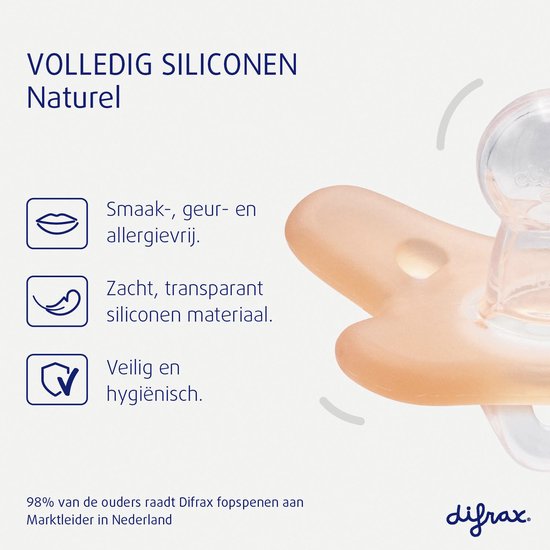 VOLLEDIG SILICONEN
Naturel

Smaak-, geur- en allergievrij.

Zacht, transparant siliconen materiaal.

Veilig en hygiënisch.

98% van de ouders raadt Difrax fopspenen aan
Marktleider in Nederland

difrax.